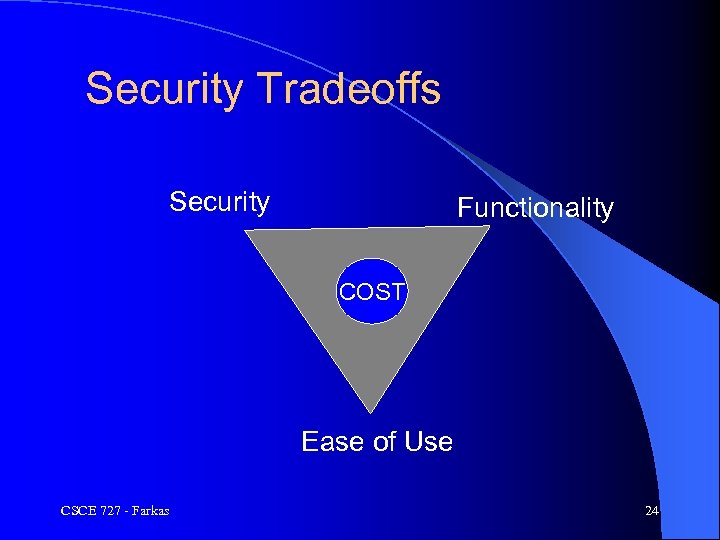 Security Tradeoffs

Security

Functionality

COST

Ease of Use

CSCE 727 - Farkas

24